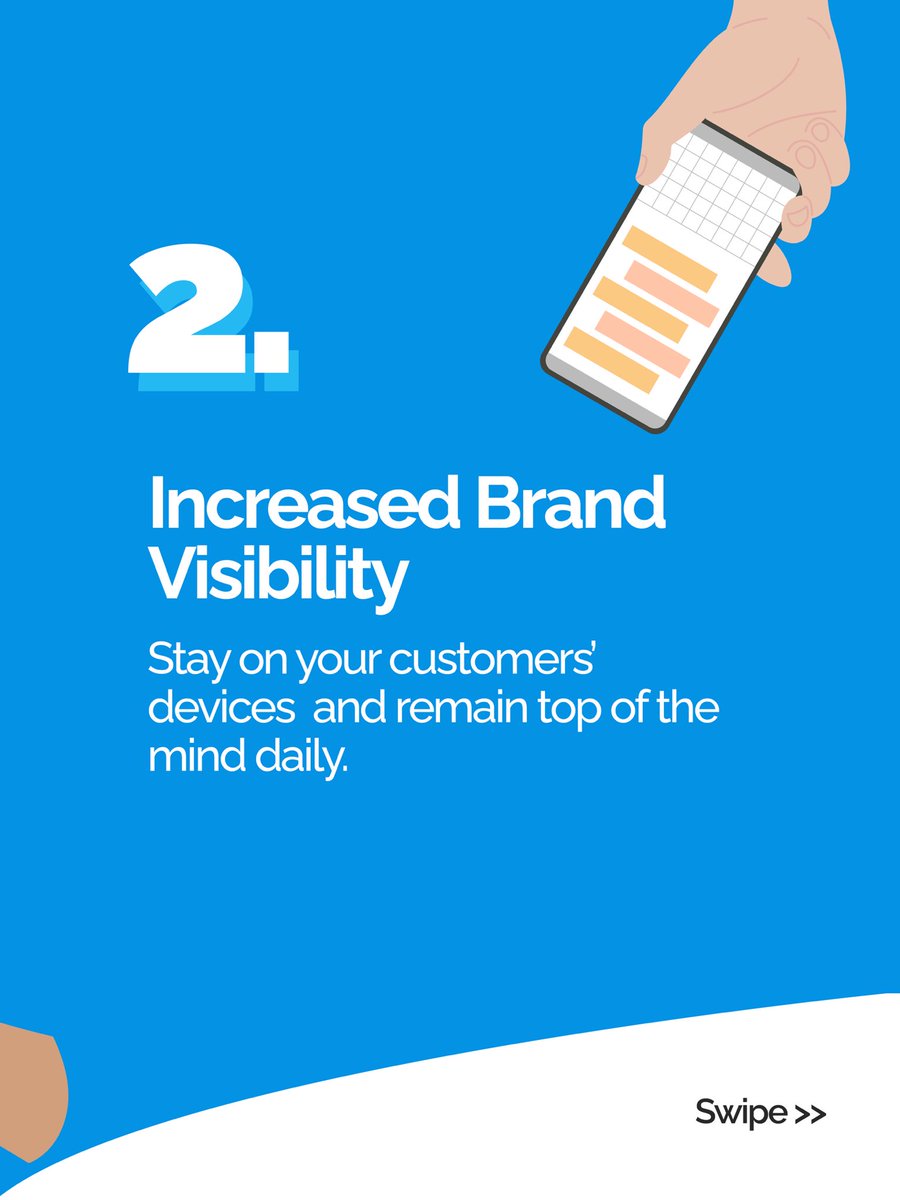 2.

Increased Brand Visibility

Stay on your customers' devices  and remain top of the mind daily.

Swipe >>